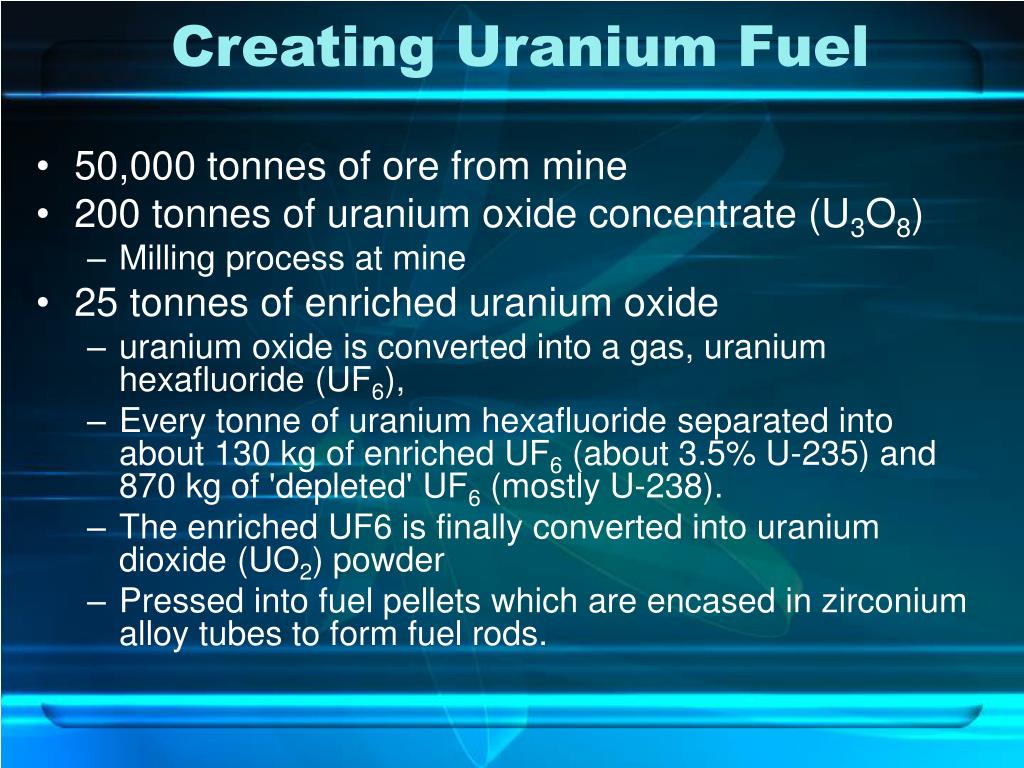 Creating Uranium Fuel

• 50,000 tonnes of ore from mine
• 200 tonnes of uranium oxide concentrate ($U_3O_8$)
– Milling process at mine
• 25 tonnes of enriched uranium oxide
– uranium oxide is converted into a gas, uranium hexafluoride ($UF_6$),
– Every tonne of uranium hexafluoride separated into about 130 kg of enriched $UF_6$ (about 3.5% U-235) and 870 kg of 'depleted' $UF_6$ (mostly U-238).
– The enriched UF6 is finally converted into uranium dioxide ($UO_2$) powder
– Pressed into fuel pellets which are encased in zirconium alloy tubes to form fuel rods.